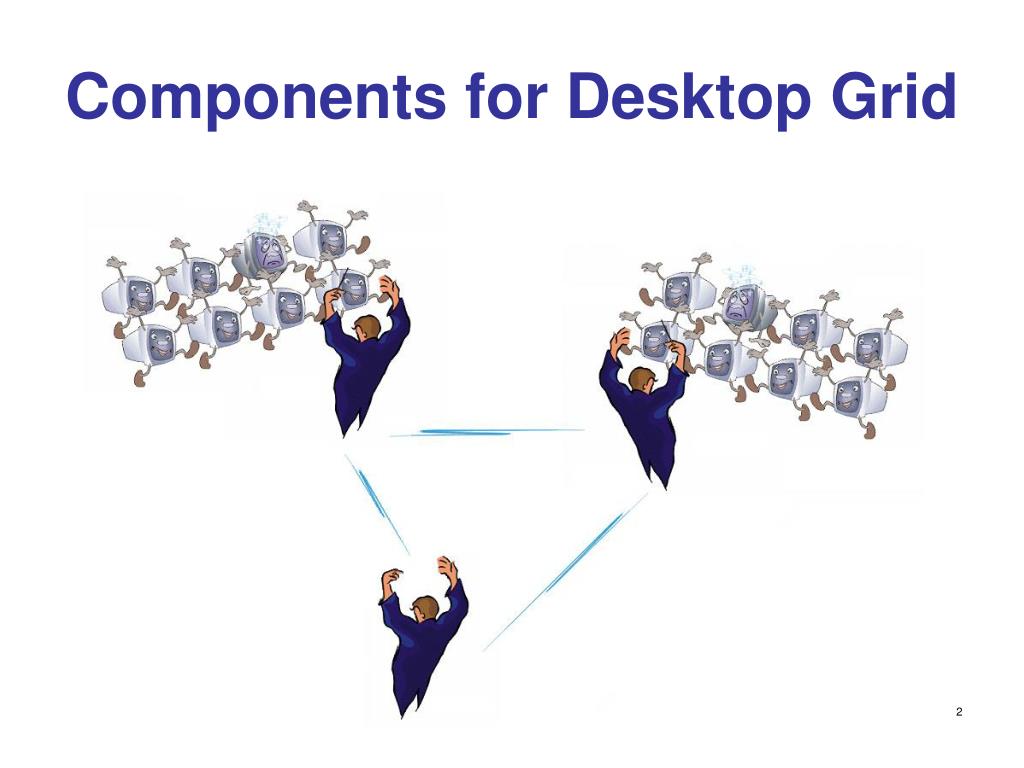 Components for Desktop Grid

2